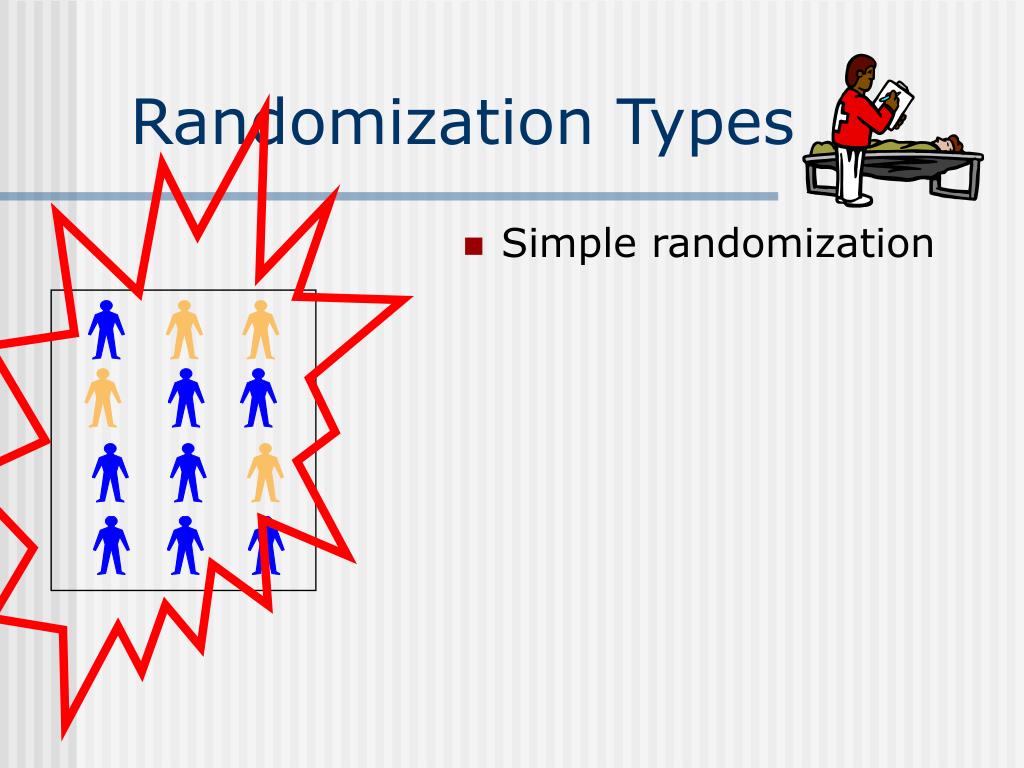 Randomization Types

Simple randomization